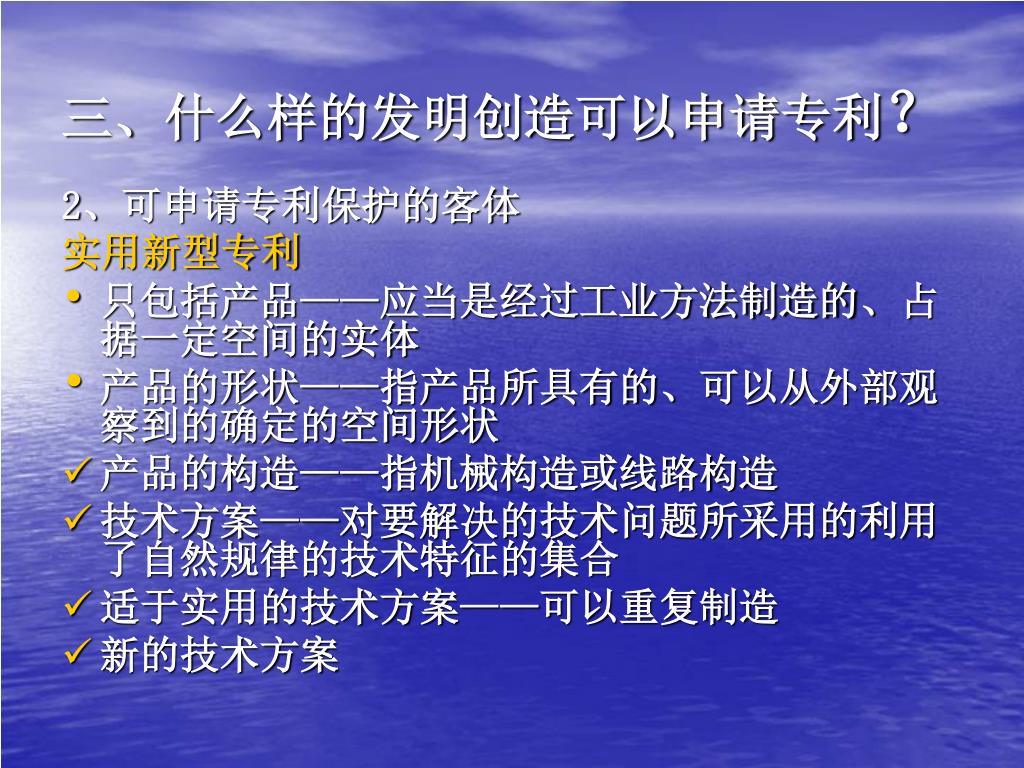 三、什么样的发明创造可以申请专利?

2、可申请专利保护的客体

实用新型专利

• 只包括产品——应当是经过工业方法制造的、占据一定空间的实体

• 产品的形状——指产品所具有的、可以从外部观察到的确定的空间形状

✓ 产品的构造——指机械构造或线路构造

✓ 技术方案——对要解决的技术问题所采用的利用了自然规律的技术特征的集合

✓ 适于实用的技术方案——可以重复制造

✓ 新的技术方案